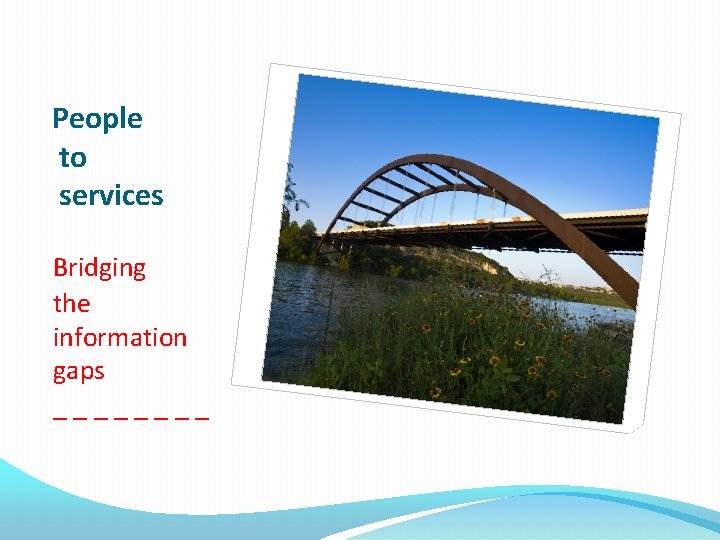 People
to
services

Bridging
the
information
gaps

_ _ _ _ _ _ _ _